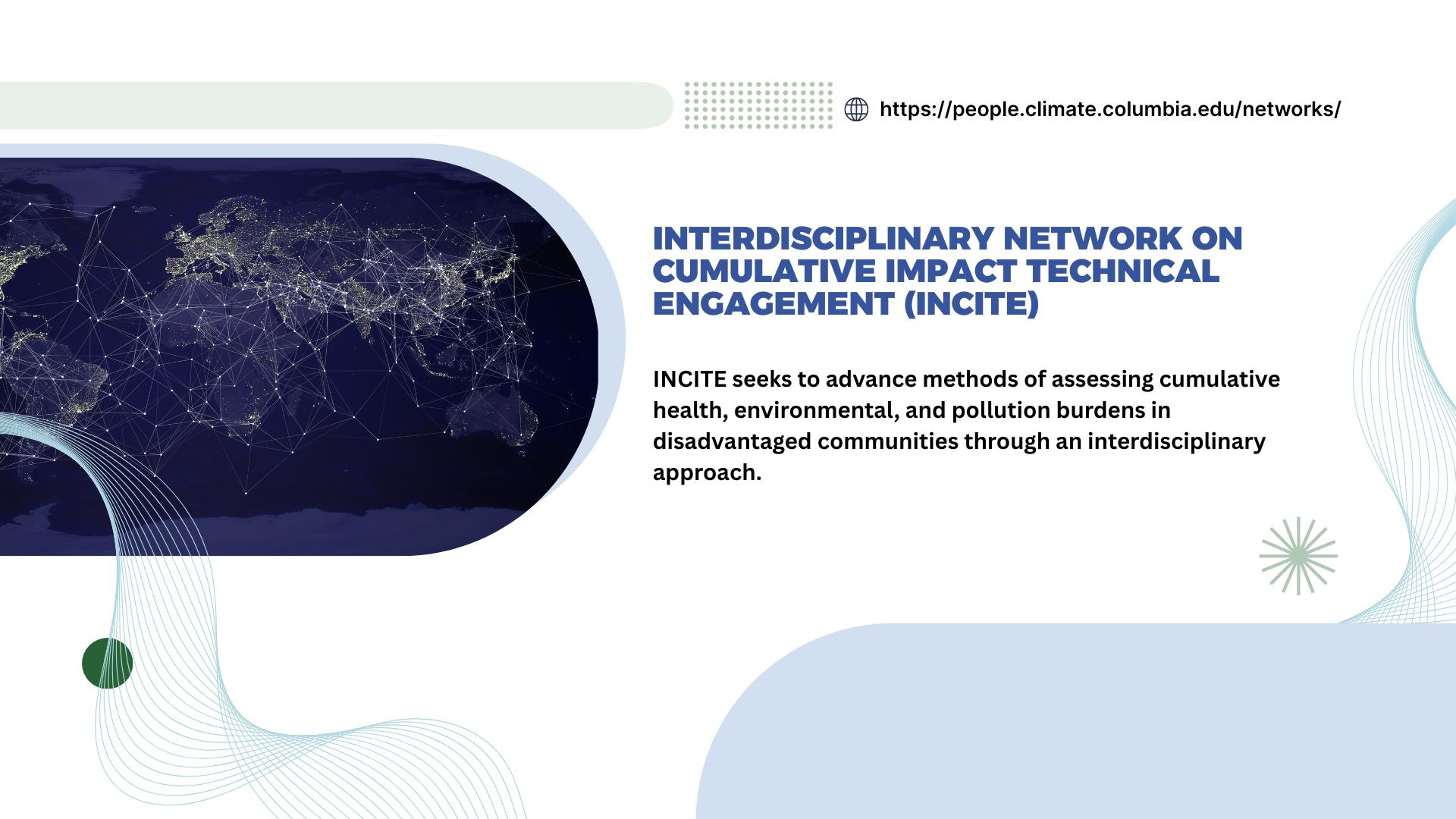 https://people.climate.columbia.edu/networks/

INTERDISCIPLINARY NETWORK ON CUMULATIVE IMPACT TECHNICAL ENGAGEMENT (INCITE)

INCITE seeks to advance methods of assessing cumulative health, environmental, and pollution burdens in disadvantaged communities through an interdisciplinary approach.